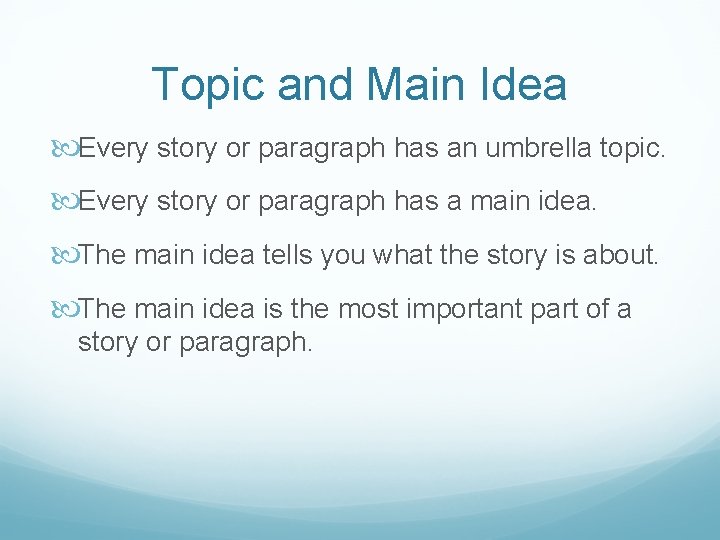 Topic and Main Idea

Every story or paragraph has an umbrella topic.

Every story or paragraph has a main idea.

The main idea tells you what the story is about.

The main idea is the most important part of a story or paragraph.